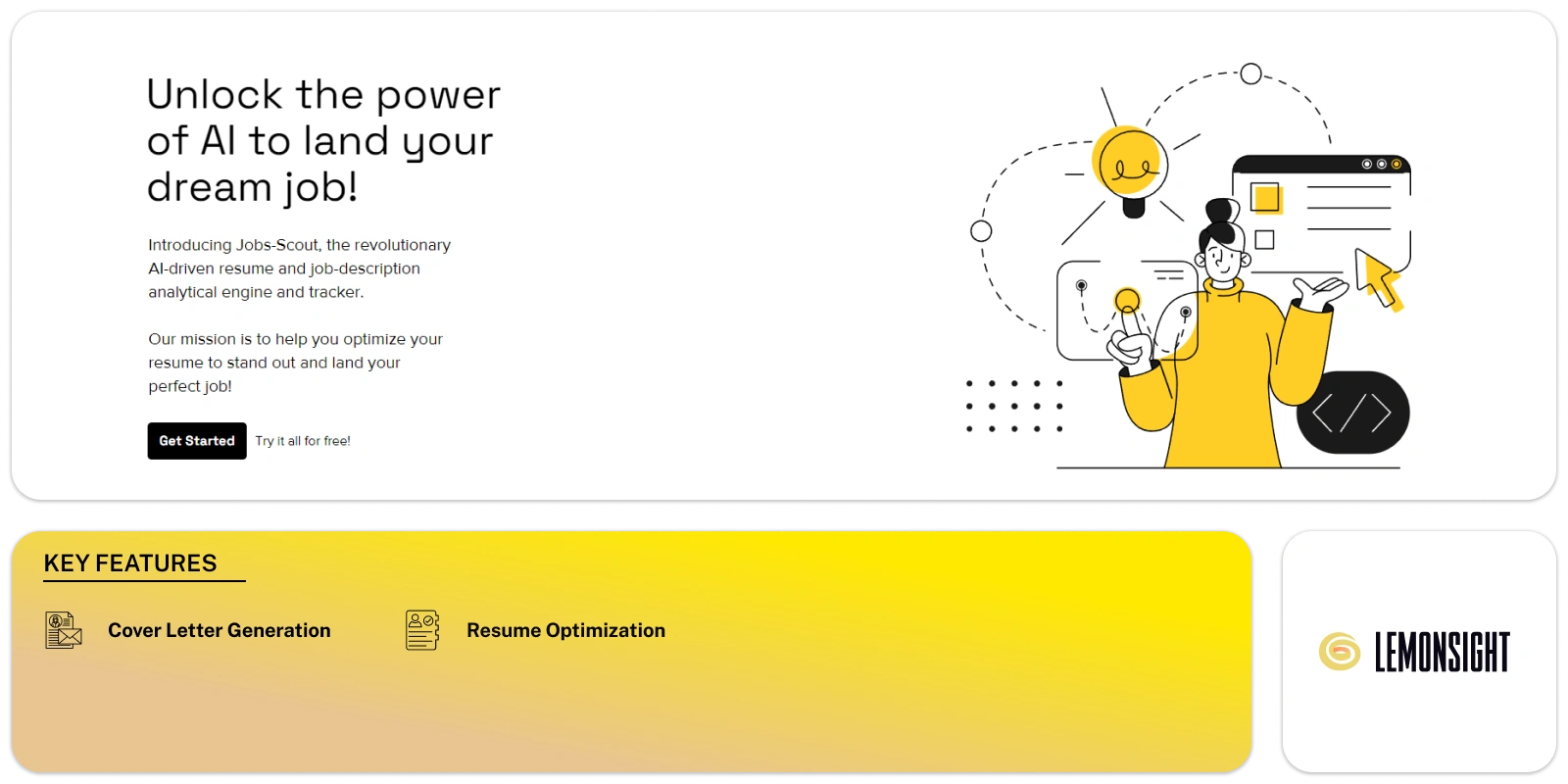 Unlock the power of AI to land your dream job!

Introducing Jobs-Scout, the revolutionary AI-driven resume and job-description analytical engine and tracker.

Our mission is to help you optimize your resume to stand out and land your perfect job!

Get Started Try it all for free!

KEY FEATURES

Cover Letter Generation

Resume Optimization

LEMONSIGHT